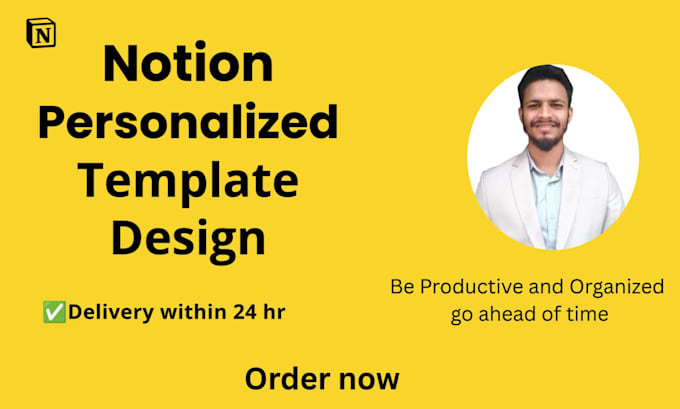 N

Notion Personalized Template Design

✅Delivery within 24 hr

Be Productive and Organized go ahead of time

Order now